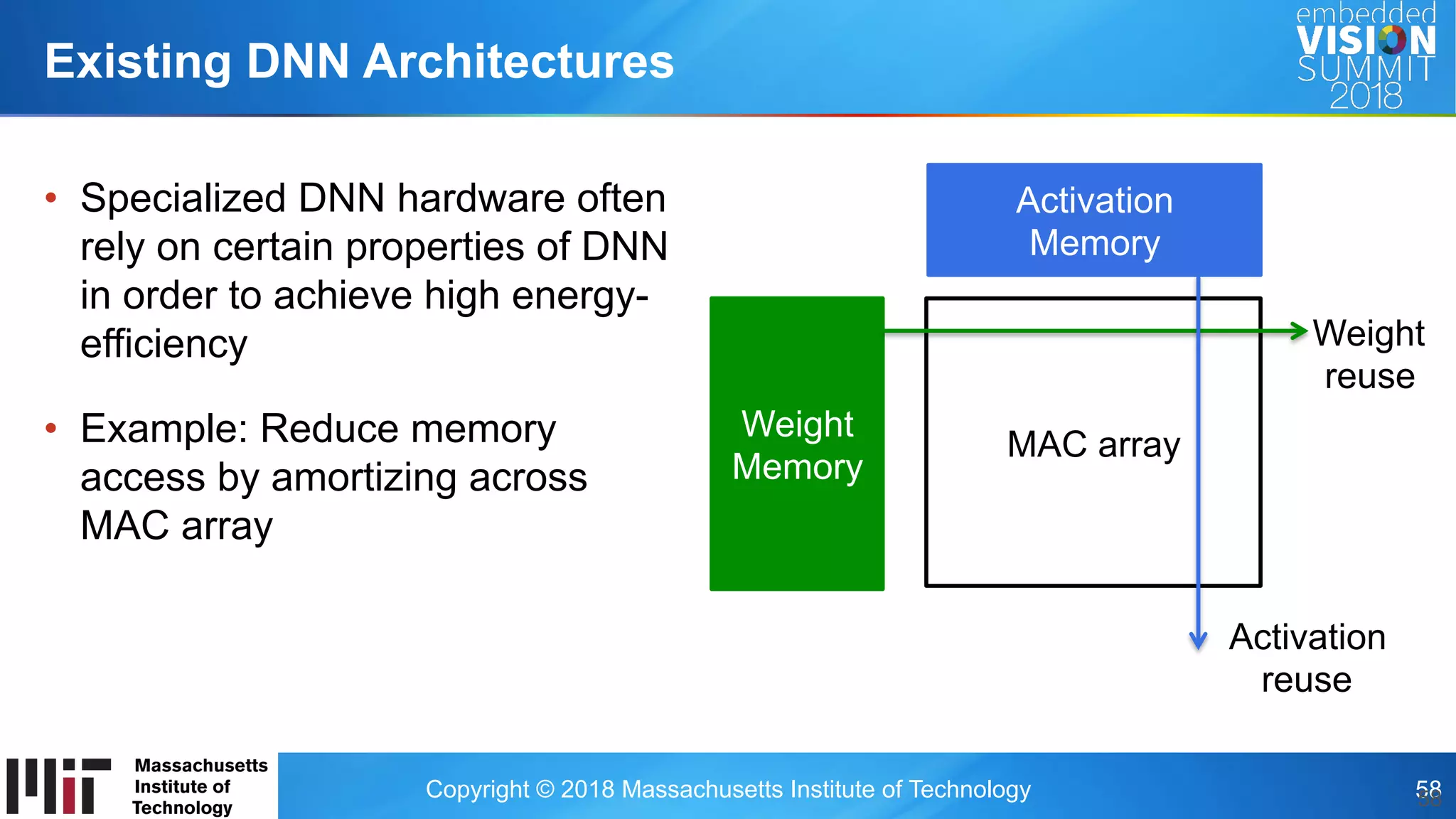 Existing DNN Architectures

embedded VISION SUMMIT 2018

• Specialized DNN hardware often rely on certain properties of DNN in order to achieve high energy-efficiency

• Example: Reduce memory access by amortizing across MAC array

Activation Memory

Weight Memory

MAC array

Weight reuse

Activation reuse

Massachusetts Institute of Technology

Copyright © 2018 Massachusetts Institute of Technology

58